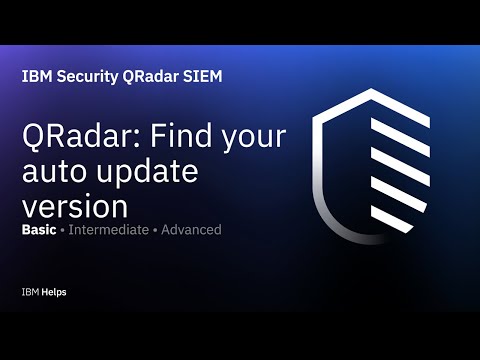 IBM Security QRadar SIEM

QRadar: Find your auto update version

Basic • Intermediate • Advanced

IBM Helps